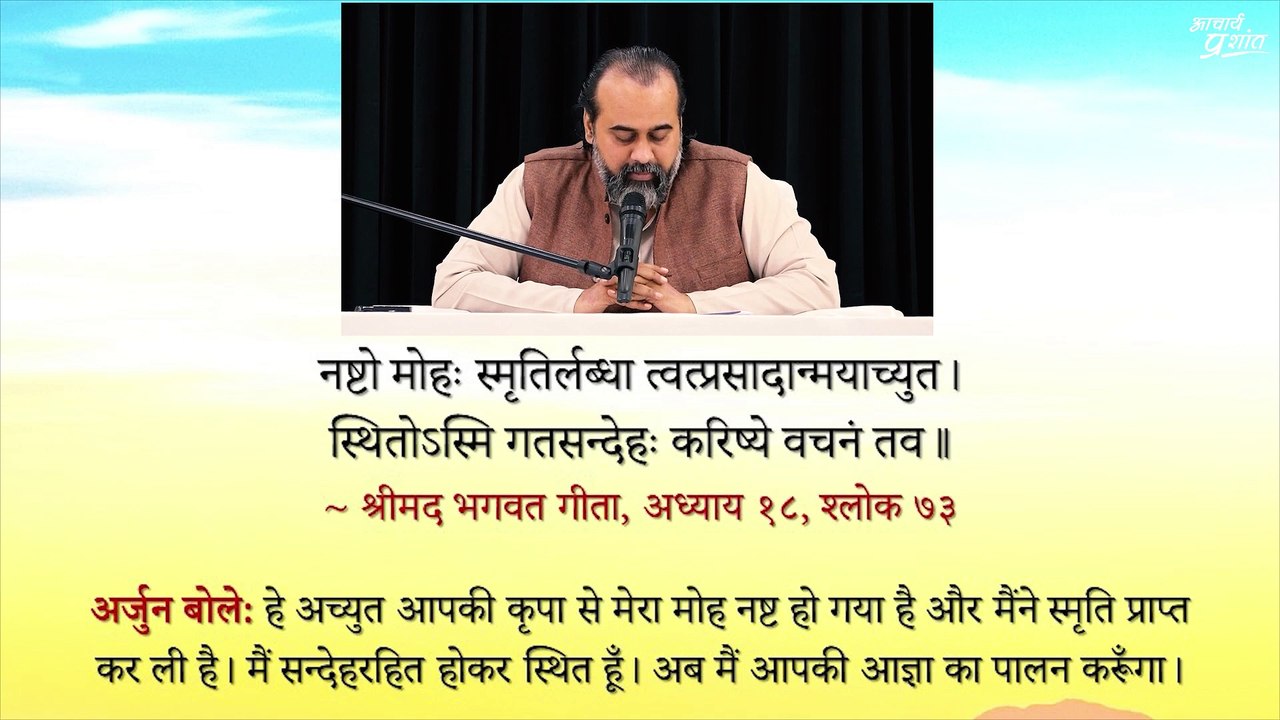 आचार्य प्रशांत

नष्टो मोहः स्मृतिर्लब्धा त्वत्प्रसादान्मयाच्युत।
स्थितोऽस्मि गतसन्देहः करिष्ये वचनं तव॥
~ श्रीमद भगवत गीता, अध्याय १८, श्लोक ७३

अर्जुन बोले: हे अच्युत आपकी कृपा से मेरा मोह नष्ट हो गया है और मैंने स्मृति प्राप्त कर ली है। मैं सन्देहरहित होकर स्थित हूँ। अब मैं आपकी आज्ञा का पालन करूँगा।